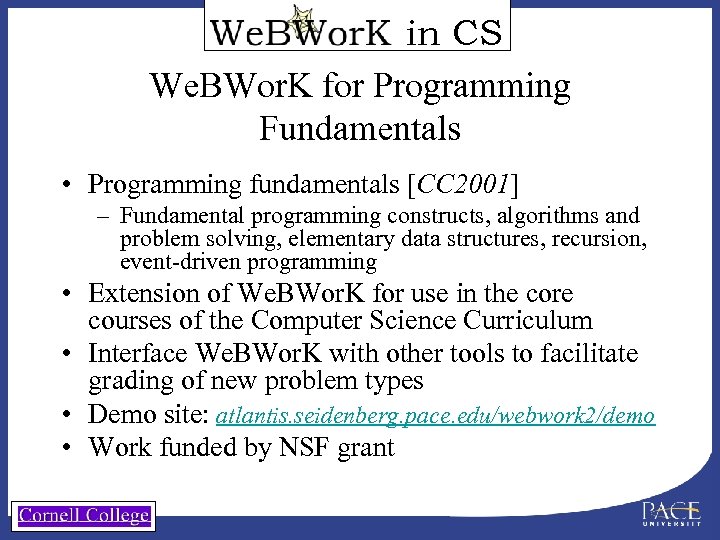 WeBWorK in CS

WeBWorK for Programming Fundamentals

• Programming fundamentals [CC2001]
 – Fundamental programming constructs, algorithms and problem solving, elementary data structures, recursion, event-driven programming
• Extension of WeBWorK for use in the core courses of the Computer Science Curriculum
• Interface WeBWorK with other tools to facilitate grading of new problem types
• Demo site: atlantis.seidenberg.pace.edu/webwork2/demo
• Work funded by NSF grant

Cornell College

PACE UNIVERSITY